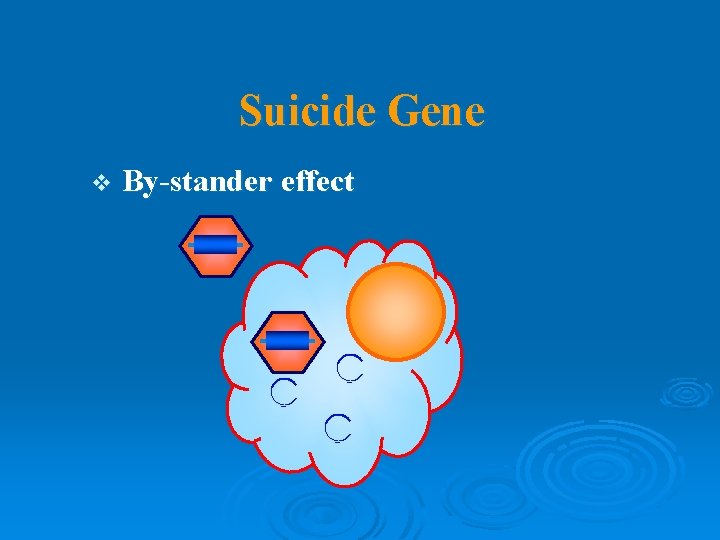 Suicide Gene

❖ By-stander effect